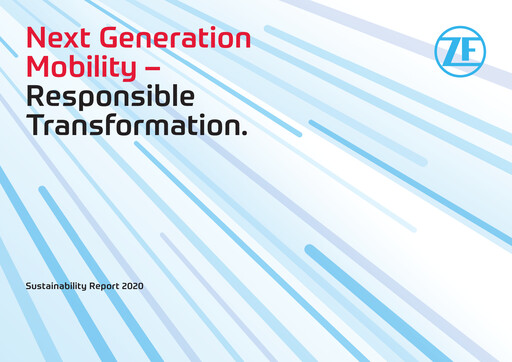 Next Generation Mobility – Responsible Transformation.

ZF

Sustainability Report 2020